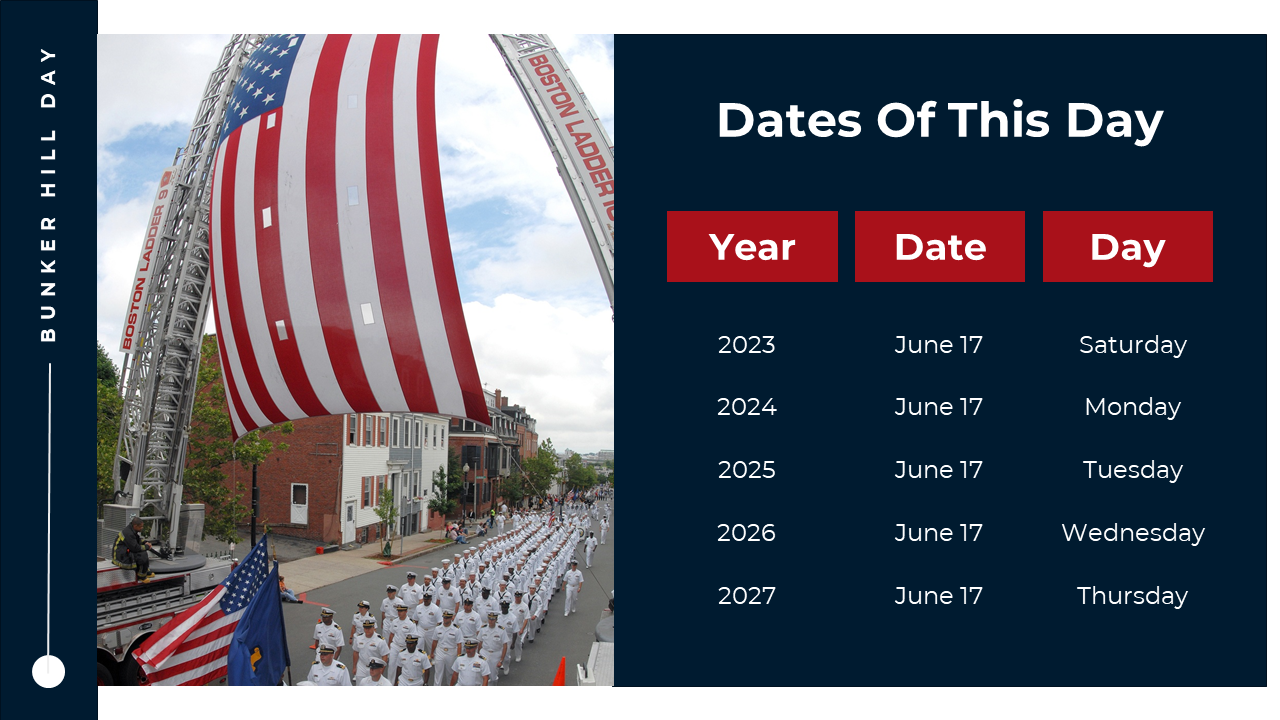 BUNKER HILL DAY

BOSTON LADDER 9

BOSTON LADDER 10

Dates Of This Day

| Year | Date | Day |
|---|---|---|
| 2023 | June 17 | Saturday |
| 2024 | June 17 | Monday |
| 2025 | June 17 | Tuesday |
| 2026 | June 17 | Wednesday |
| 2027 | June 17 | Thursday |